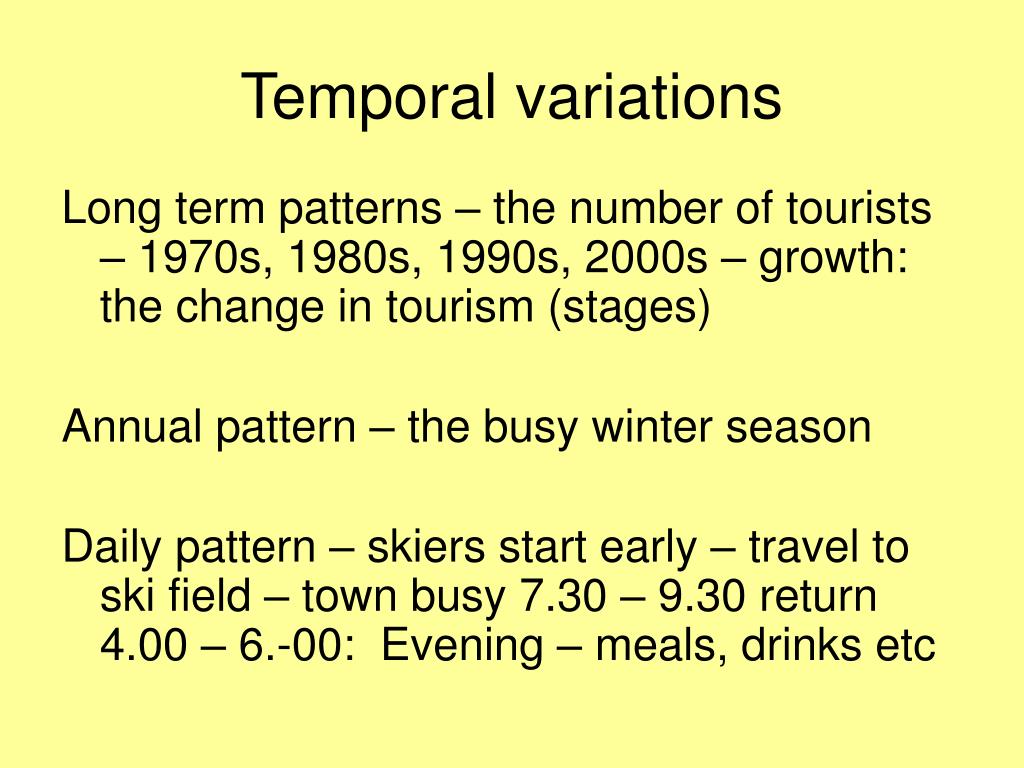 Temporal variations

Long term patterns – the number of tourists – 1970s, 1980s, 1990s, 2000s – growth: the change in tourism (stages)

Annual pattern – the busy winter season

Daily pattern – skiers start early – travel to ski field – town busy 7.30 – 9.30 return 4.00 – 6.-00: Evening – meals, drinks etc